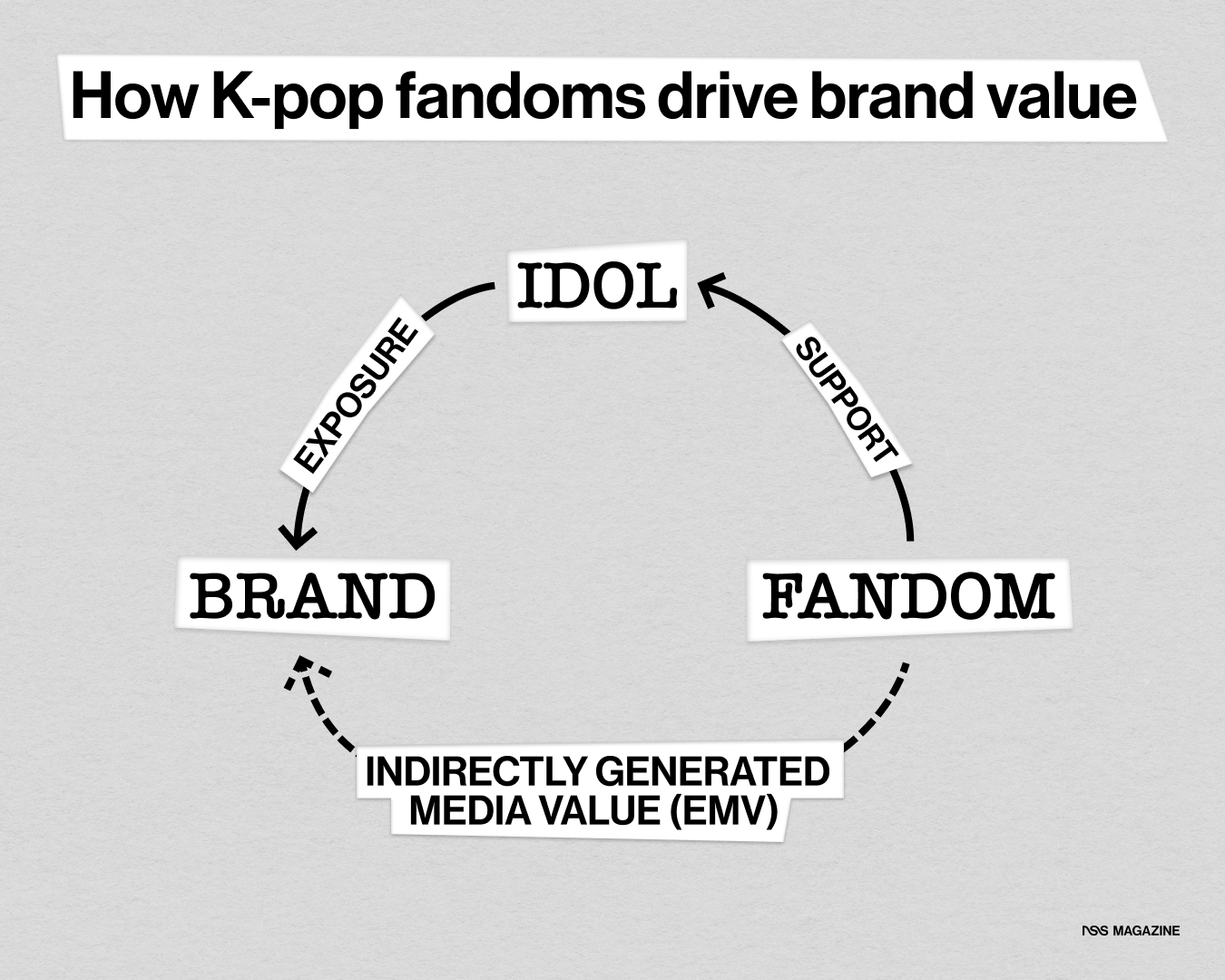 How K-pop fandoms drive brand value

IDOL

EXPOSURE

SUPPORT

BRAND

FANDOM

INDIRECTLY GENERATED MEDIA VALUE (EMV)

NSS MAGAZINE